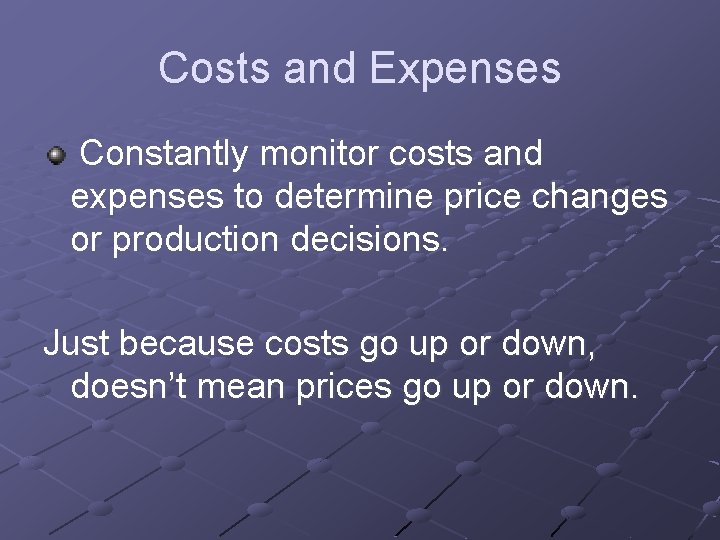 Costs and Expenses

Constantly monitor costs and expenses to determine price changes or production decisions.

Just because costs go up or down, doesn’t mean prices go up or down.